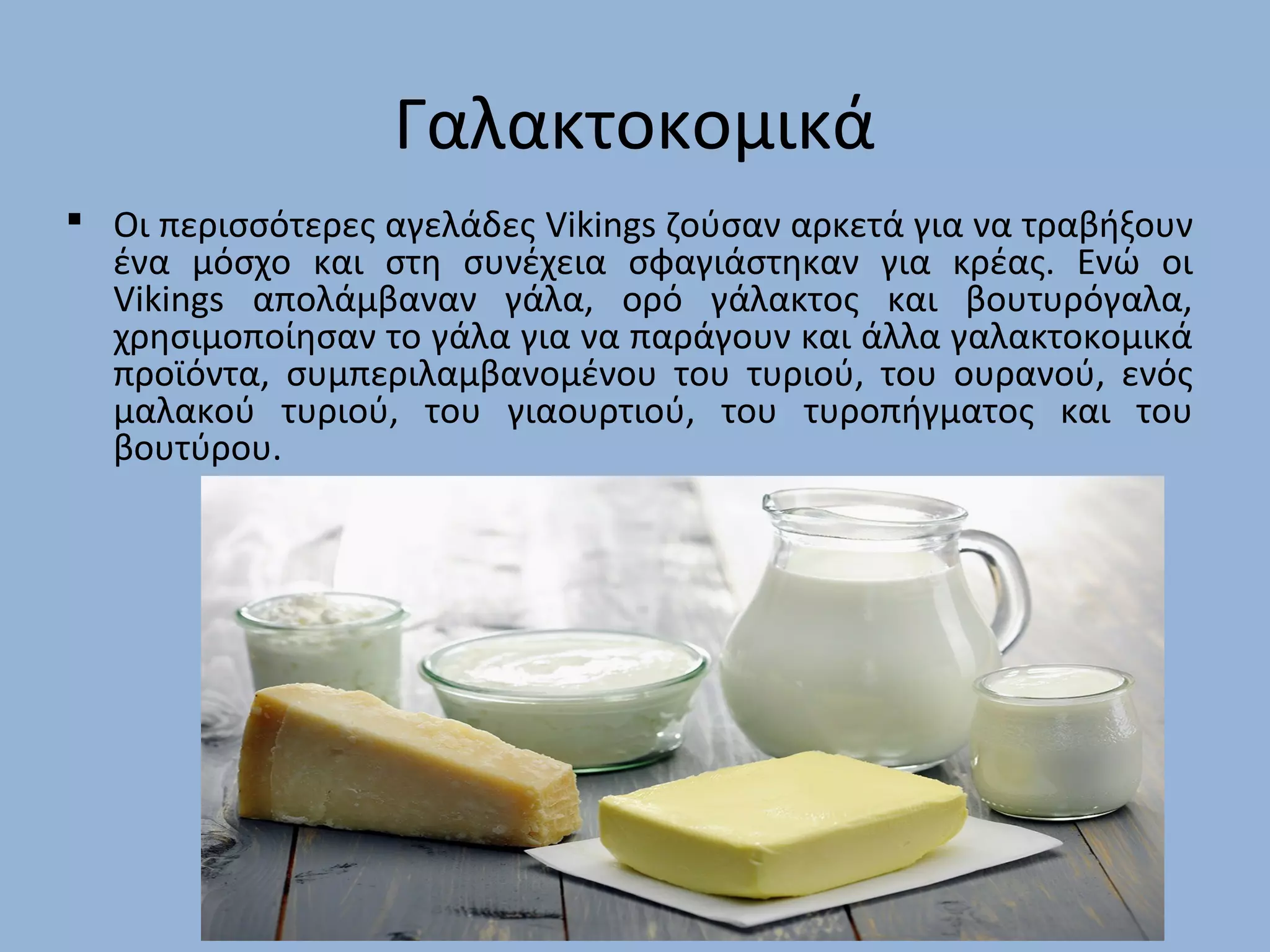 Γαλακτοκομικά

▪ Οι περισσότερες αγελάδες Vikings ζούσαν αρκετά για να τραβήξουν ένα μόσχο και στη συνέχεια σφαγιάστηκαν για κρέας. Ενώ οι Vikings απολάμβαναν γάλα, ορό γάλακτος και βουτυρόγαλα, χρησιμοποίησαν το γάλα για να παράγουν και άλλα γαλακτοκομικά προϊόντα, συμπεριλαμβανομένου του τυριού, του ουρανού, ενός μαλακού τυριού, του γιαουρτιού, του τυροπήγματος και του βουτύρου.